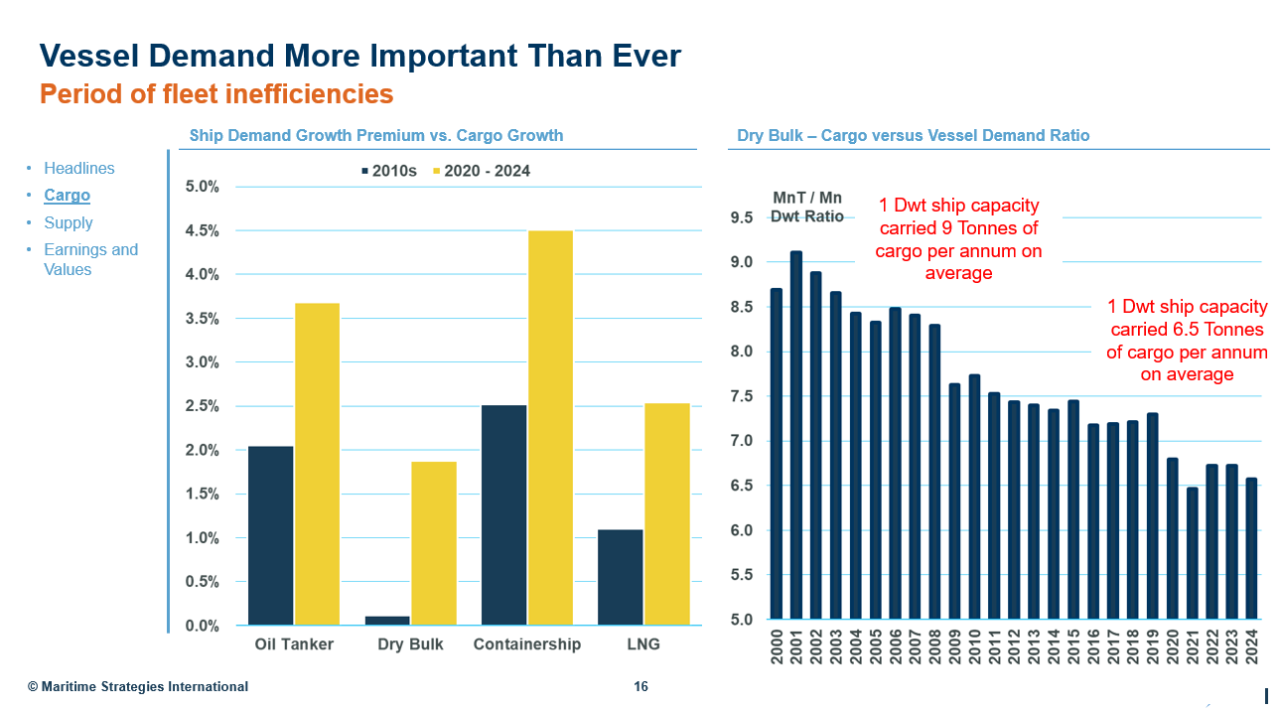 Vessel Demand More Important Than Ever
Period of fleet inefficiencies

• Headlines
• Cargo
• Supply
• Earnings and Values

Ship Demand Growth Premium vs. Cargo Growth

■ 2010s ■ 2020 - 2024

5.0%
4.5%
4.0%
3.5%
3.0%
2.5%
2.0%
1.5%
1.0%
0.5%
0.0%

Oil Tanker
Dry Bulk
Containership
LNG

Dry Bulk – Cargo versus Vessel Demand Ratio

MnT / Mn Dwt Ratio

1 Dwt ship capacity carried 9 Tonnes of cargo per annum on average

1 Dwt ship capacity carried 6.5 Tonnes of cargo per annum on average

9.5
9.0
8.5
8.0
7.5
7.0
6.5
6.0
5.5
5.0

2000
2001
2002
2003
2004
2005
2006
2007
2008
2009
2010
2011
2012
2013
2014
2015
2016
2017
2018
2019
2020
2021
2022
2023
2024

© Maritime Strategies International

16